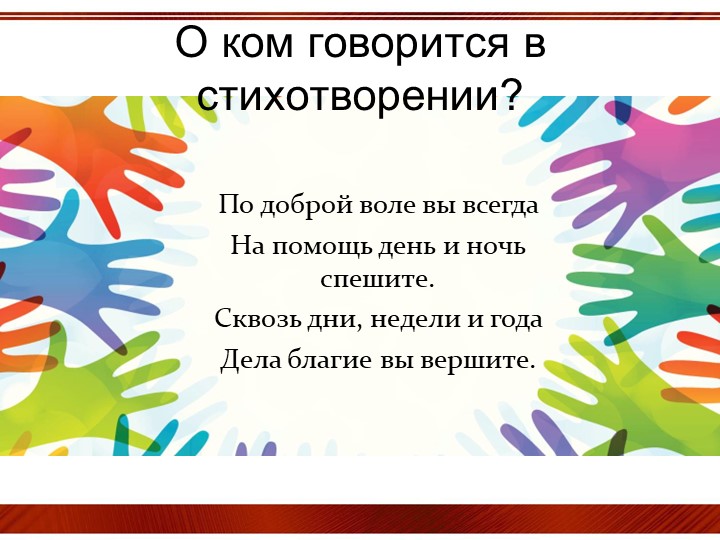 О ком говорится в стихотворении?

По доброй воле вы всегда
На помощь день и ночь спешите.
Сквозь дни, недели и года
Дела благие вы вершите.